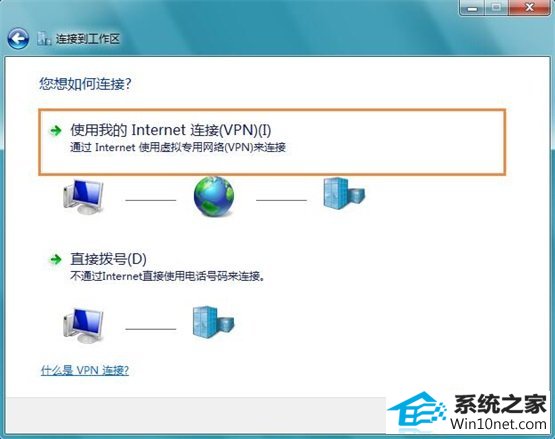 连接到工作区

您想如何连接?

使用我的 Internet 连接(VPN)(I)
通过 Internet 使用虚拟专用网络(VPN)来连接

直接拨号(D)
不通过Internet直接使用电话号码来连接。

什么是 VPN 连接?

系统之家
Win10net.com